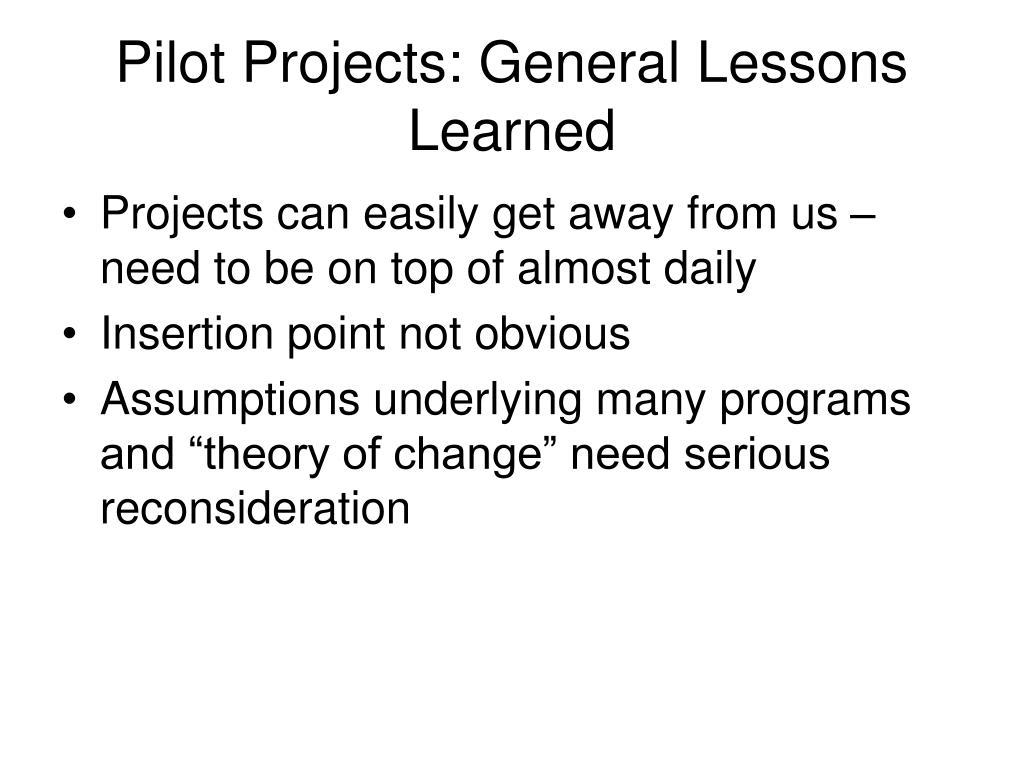 Pilot Projects: General Lessons Learned

• Projects can easily get away from us – need to be on top of almost daily
• Insertion point not obvious
• Assumptions underlying many programs and “theory of change” need serious reconsideration